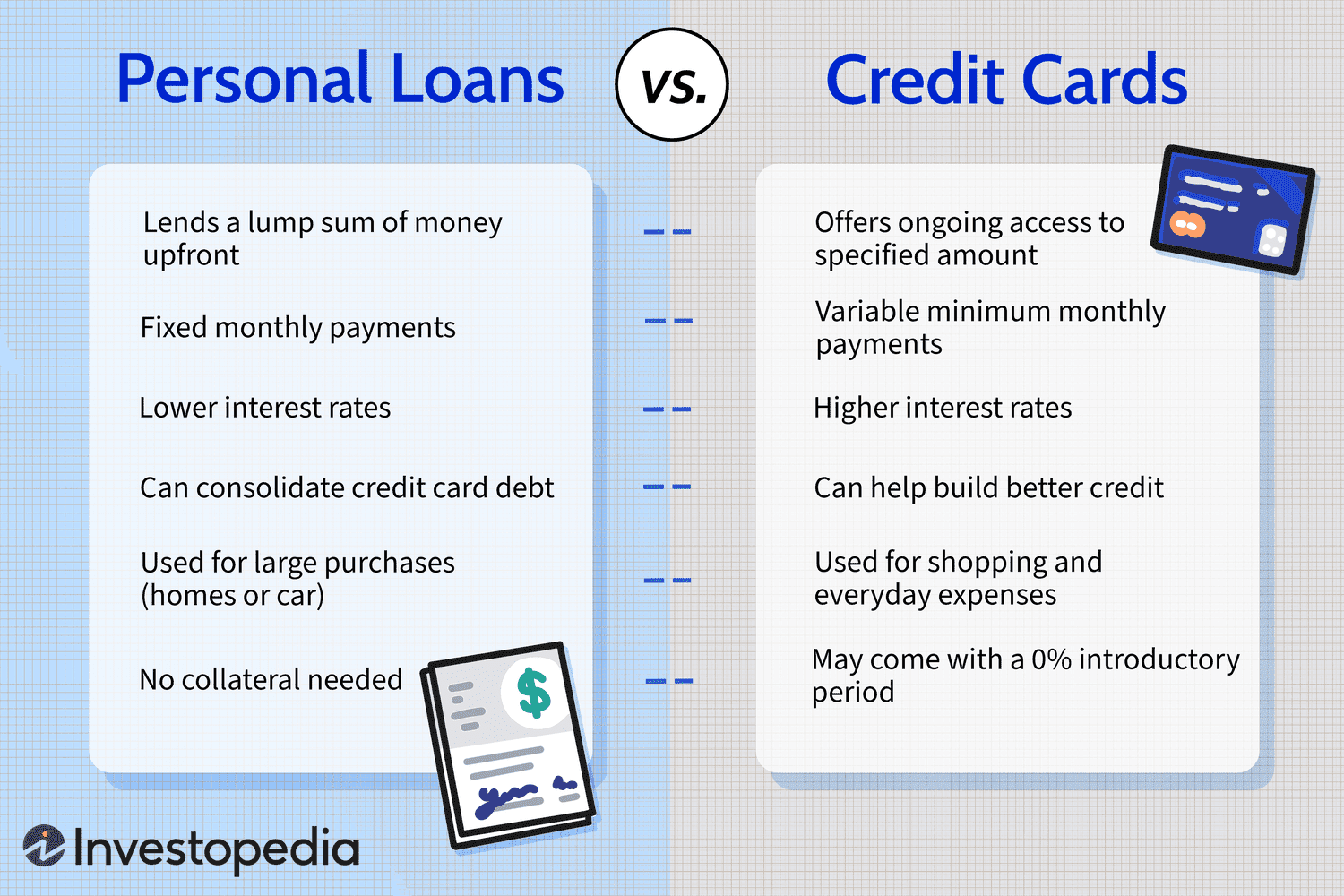 Personal Loans

vs.

Credit Cards

Lends a lump sum of money upfront

Fixed monthly payments

Lower interest rates

Can consolidate credit card debt

Used for large purchases (homes or car)

No collateral needed

$

Offers ongoing access to specified amount

Variable minimum monthly payments

Higher interest rates

Can help build better credit

Used for shopping and everyday expenses

May come with a 0% introductory period

Investopedia